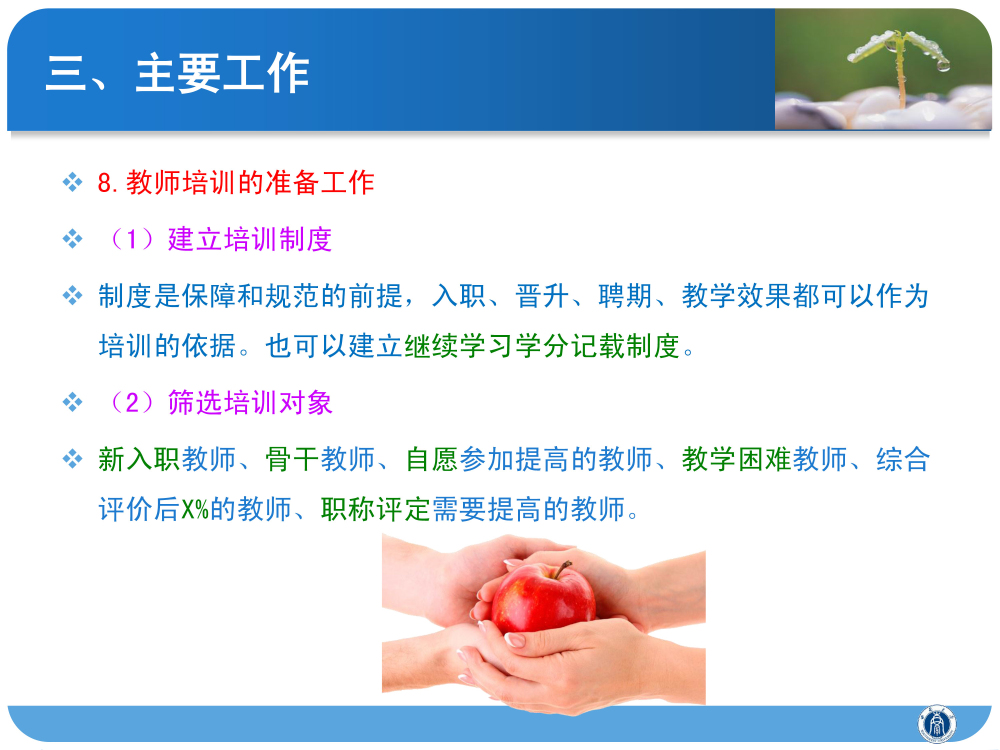 三、主要工作

❖ 8.教师培训的准备工作

❖ （1）建立培训制度

❖ 制度是保障和规范的前提，入职、晋升、聘期、教学效果都可以作为培训的依据。也可以建立继续学习学分记载制度。

❖ （2）筛选培训对象

❖ 新入职教师、骨干教师、自愿参加提高的教师、教学困难教师、综合评价后X%的教师、职称评定需要提高的教师。